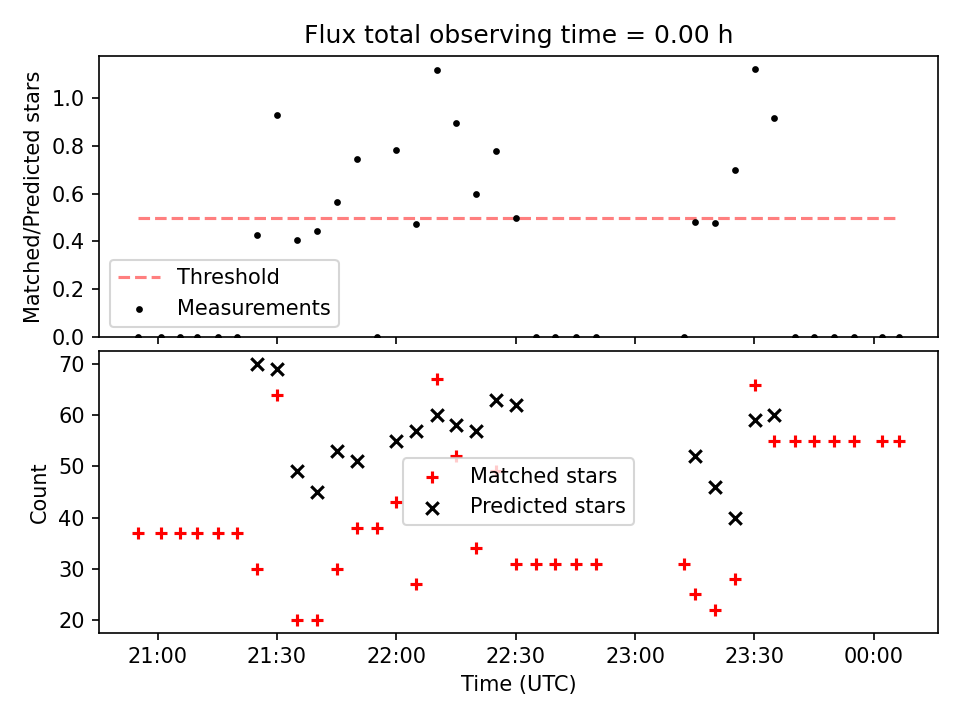 Flux total observing time = 0.00 h

Matched/Predicted stars

1.0
0.8
0.6
0.4
0.2
0.0

Threshold
Measurements

Count

70
60
50
40
30
20

Matched stars
Predicted stars

21:00
21:30
22:00
22:30
23:00
23:30
00:00

Time (UTC)